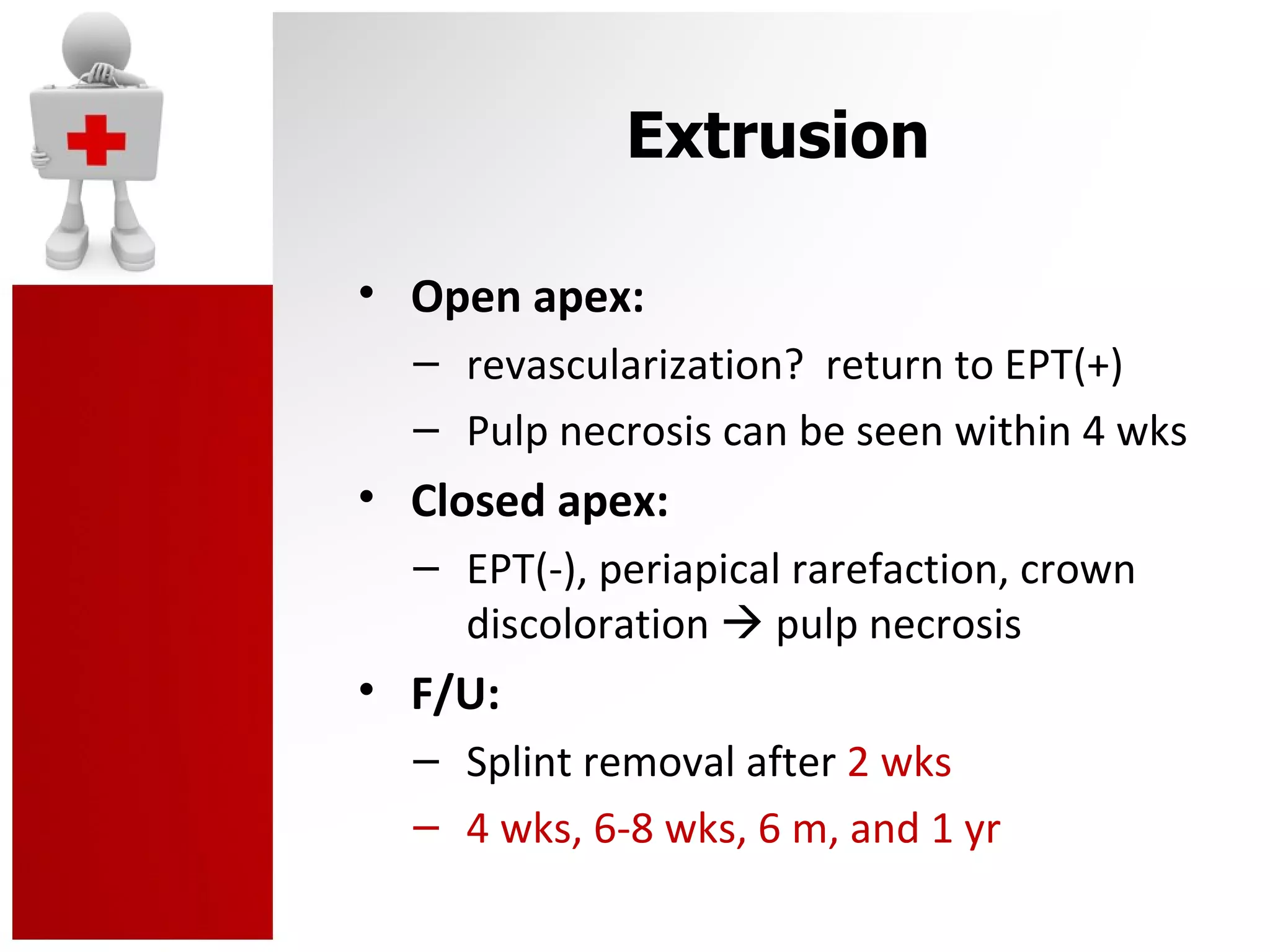 Extrusion

• Open apex:
– revascularization? return to EPT(+)
– Pulp necrosis can be seen within 4 wks

• Closed apex:
– EPT(-), periapical rarefaction, crown discoloration → pulp necrosis

• F/U:
– Splint removal after 2 wks
– 4 wks, 6-8 wks, 6 m, and 1 yr